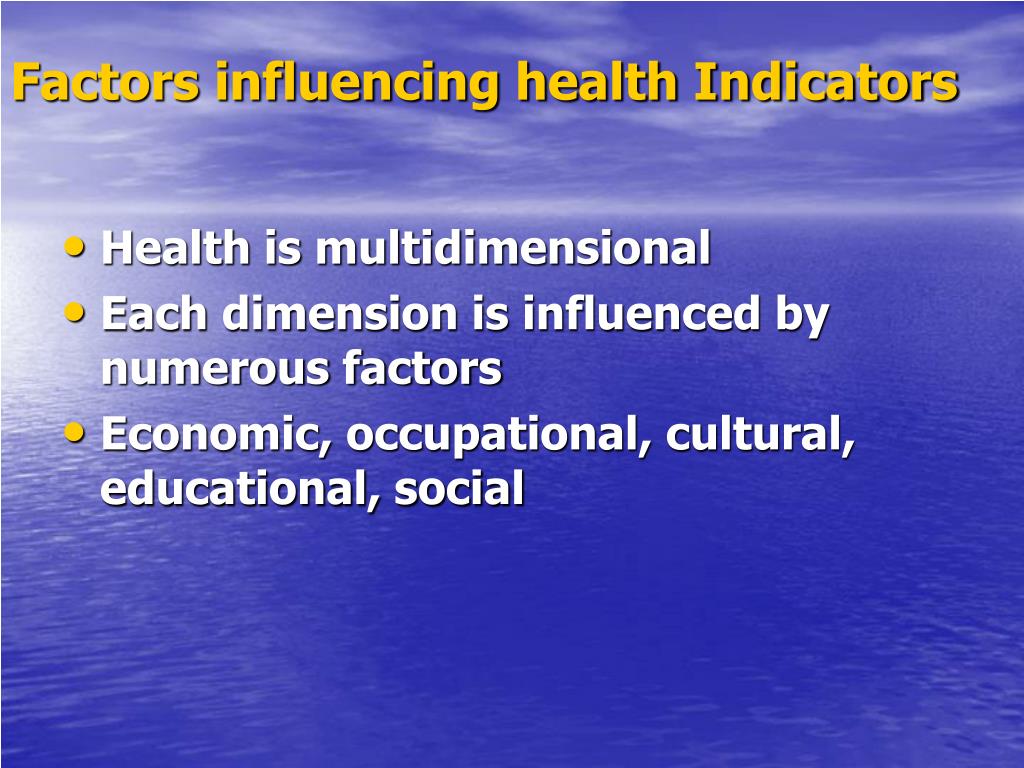 Factors influencing health Indicators

• Health is multidimensional
• Each dimension is influenced by numerous factors
• Economic, occupational, cultural, educational, social